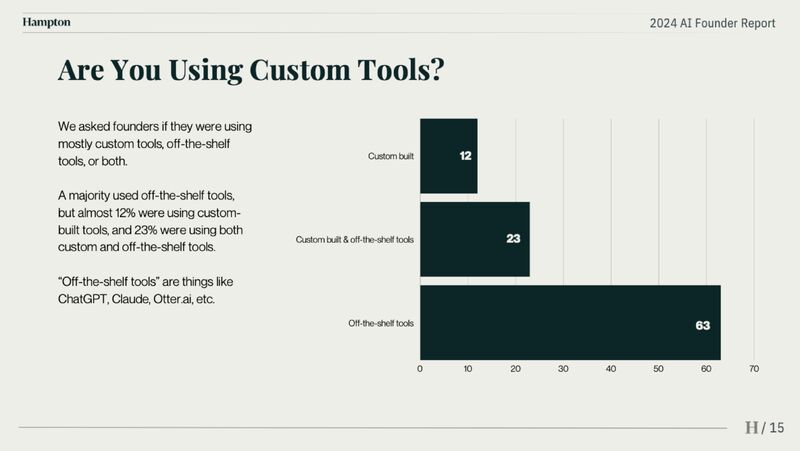 Hampton

2024 AI Founder Report

Are You Using Custom Tools?

We asked founders if they were using mostly custom tools, off-the-shelf tools, or both.

A majority used off-the-shelf tools, but almost 12% were using custom-built tools, and 23% were using both custom and off-the-shelf tools.

"Off-the-shelf tools" are things like ChatGPT, Claude, Otter.ai, etc.

Custom built 12
Custom built & off-the-shelf tools 23
Off-the-shelf tools 63

0 10 20 30 40 50 60 70

H / 15